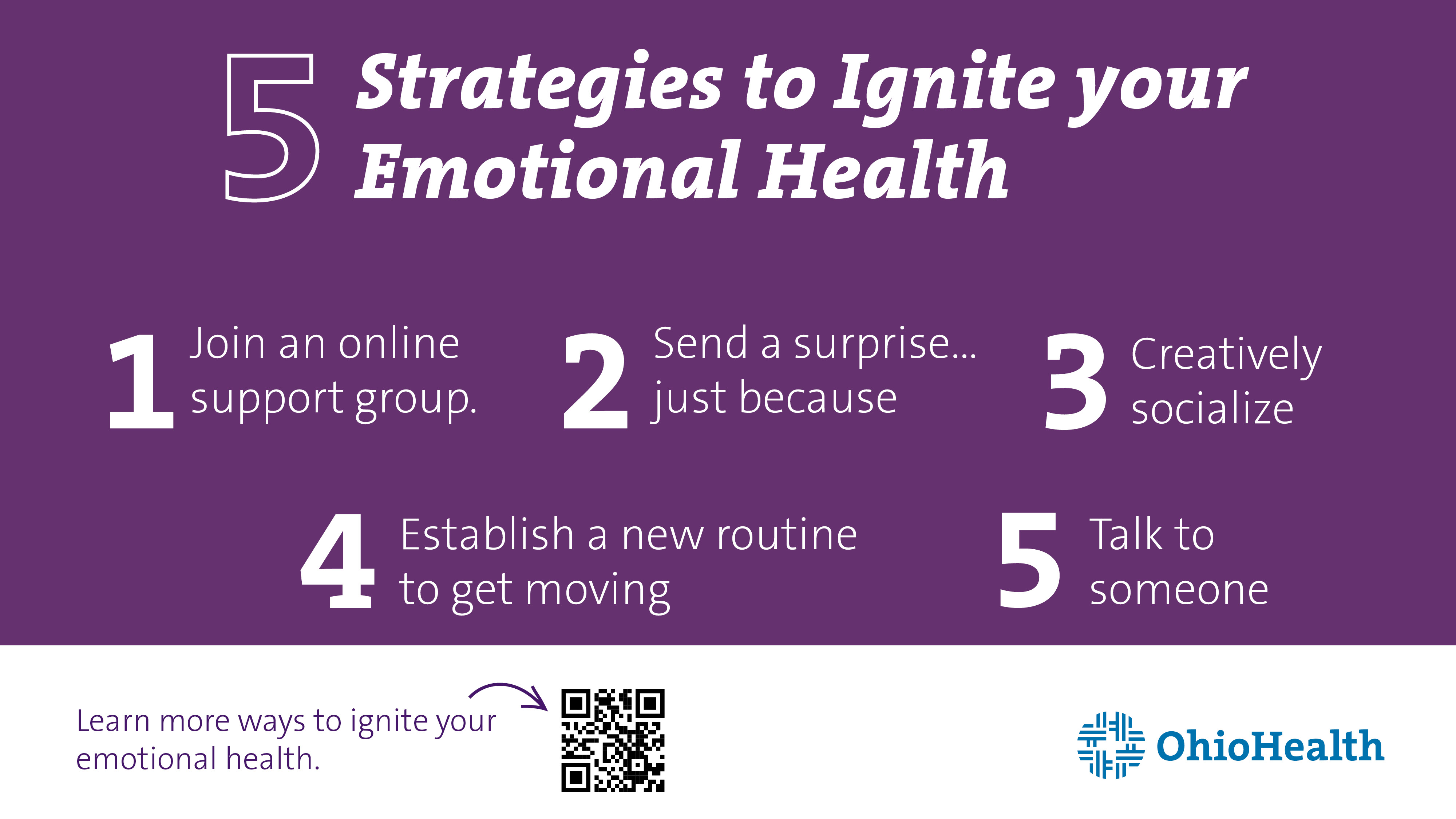 5 Strategies to Ignite your Emotional Health

1 Join an online support group.

2 Send a surprise... just because

3 Creatively socialize

4 Establish a new routine to get moving

5 Talk to someone

Learn more ways to ignite your emotional health.

OhioHealth